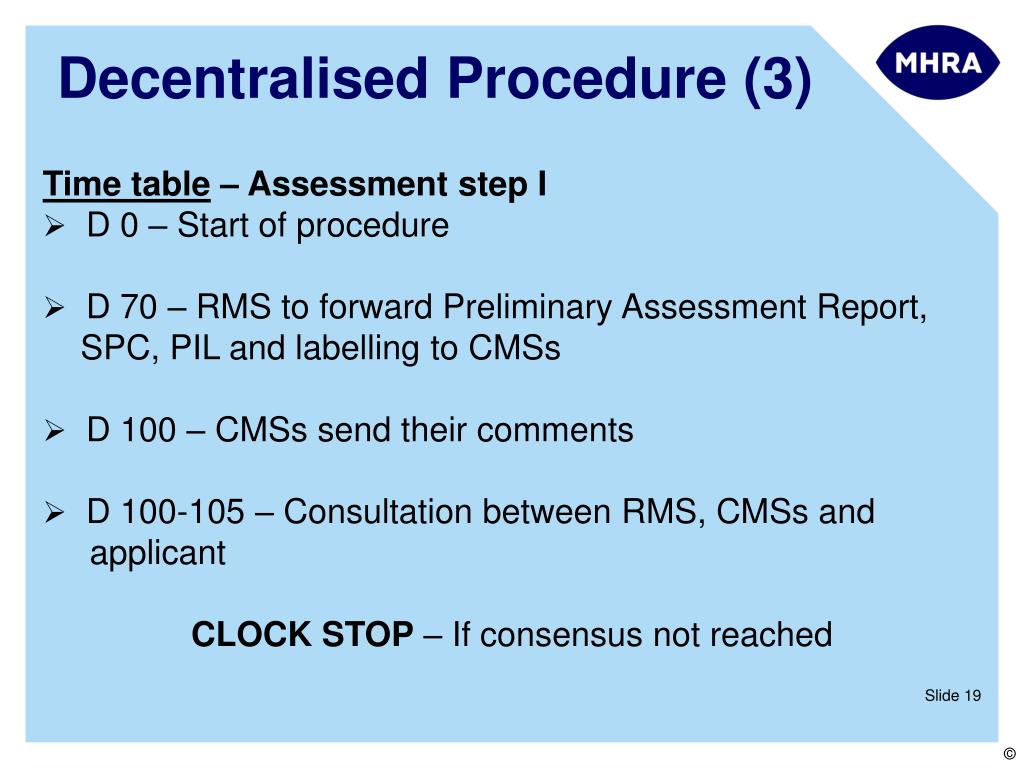 Decentralised Procedure (3)

MHRA

Time table – Assessment step I
➢ D 0 – Start of procedure

➢ D 70 – RMS to forward Preliminary Assessment Report, SPC, PIL and labelling to CMSs

➢ D 100 – CMSs send their comments

➢ D 100-105 – Consultation between RMS, CMSs and applicant

CLOCK STOP – If consensus not reached

Slide 19

©